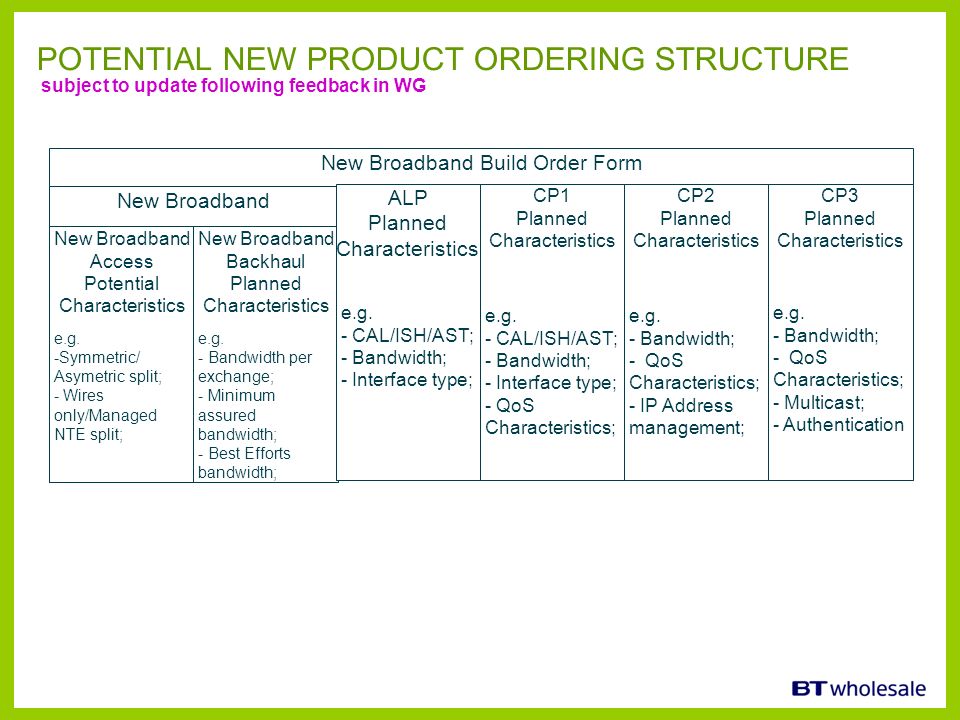 POTENTIAL NEW PRODUCT ORDERING STRUCTURE
subject to update following feedback in WG

New Broadband Build Order Form

New Broadband

New Broadband Access Potential Characteristics

e.g.
-Symmetric/ Asymetric split;
- Wires only/Managed NTE split;

New Broadband Backhaul Planned Characteristics

e.g.
- Bandwidth per exchange;
- Minimum assured bandwidth;
- Best Efforts bandwidth;

ALP Planned Characteristics

e.g.
- CAL/ISH/AST;
- Bandwidth;
- Interface type;

CP1 Planned Characteristics

e.g.
- CAL/ISH/AST;
- Bandwidth;
- Interface type;
- QoS Characteristics;

CP2 Planned Characteristics

e.g.
- Bandwidth;
- QoS Characteristics;
- IP Address management;

CP3 Planned Characteristics

e.g.
- Bandwidth;
- QoS Characteristics;
- Multicast;
- Authentication

BT wholesale